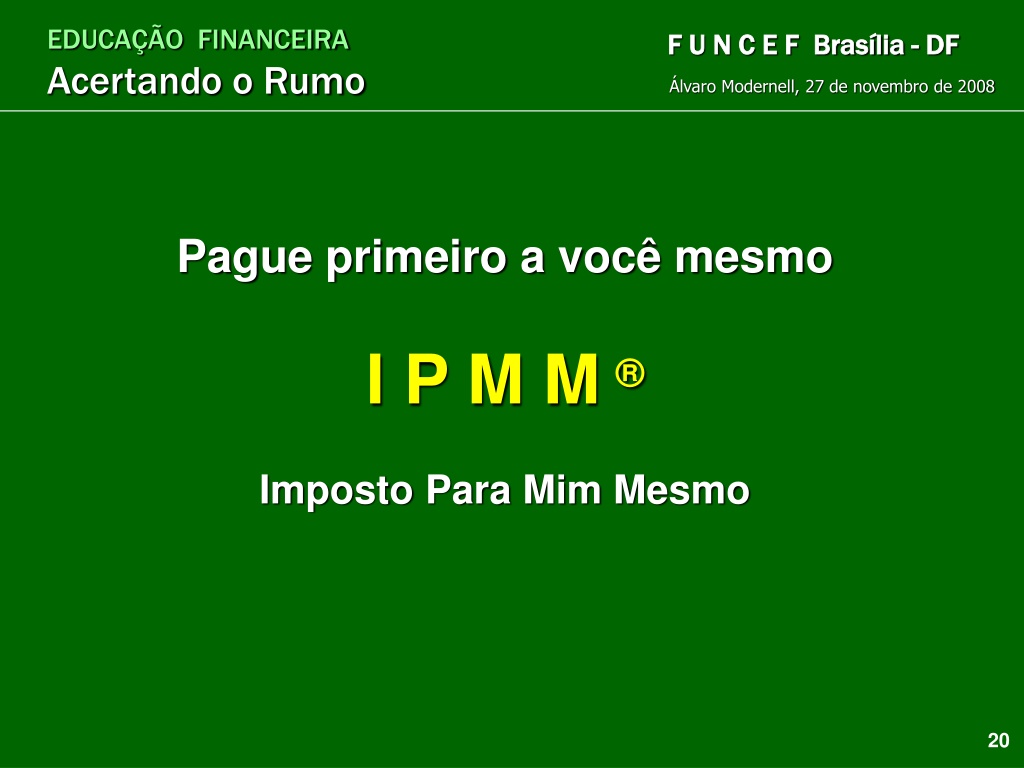 EDUCAÇÃO FINANCEIRA
Acertando o Rumo

F U N C E F Brasília - DF
Álvaro Modernell, 27 de novembro de 2008

Pague primeiro a você mesmo

I P M M ®

Imposto Para Mim Mesmo

20